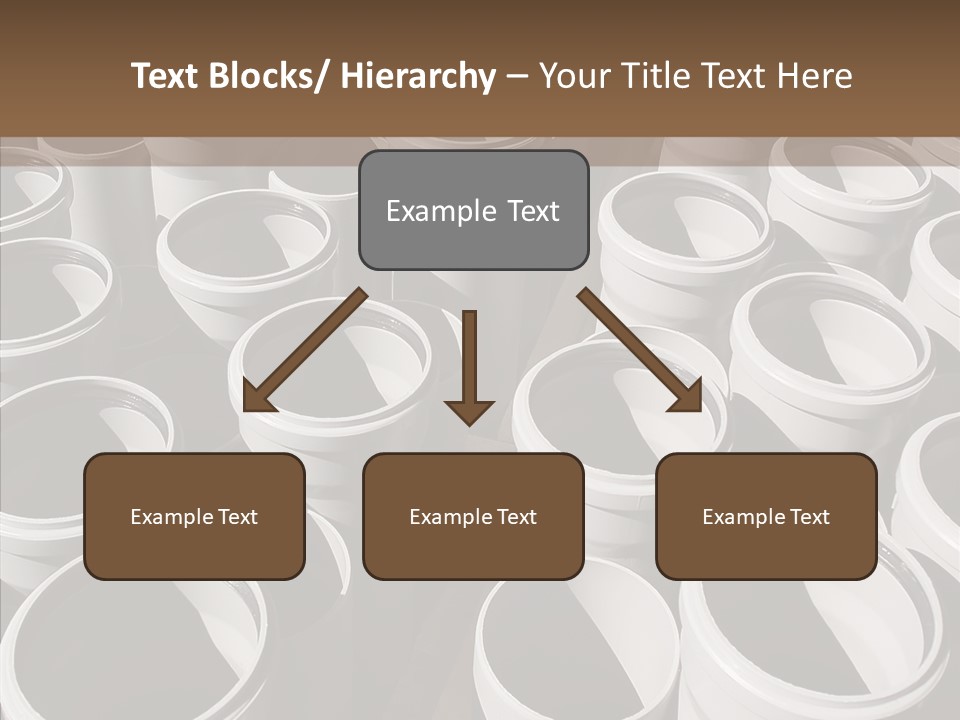 Text Blocks/ Hierarchy – Your Title Text Here

Example Text

Example Text

Example Text

Example Text